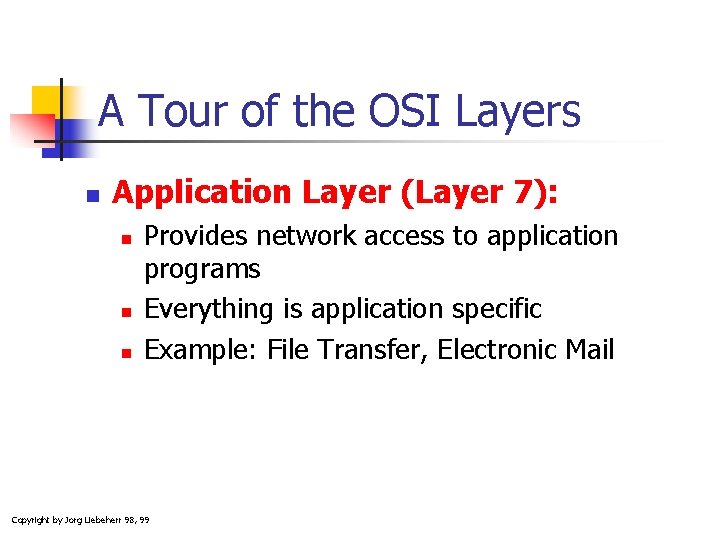 A Tour of the OSI Layers

Application Layer (Layer 7):

Provides network access to application programs

Everything is application specific

Example: File Transfer, Electronic Mail

Copyright by Jorg Liebeherr 98, 99